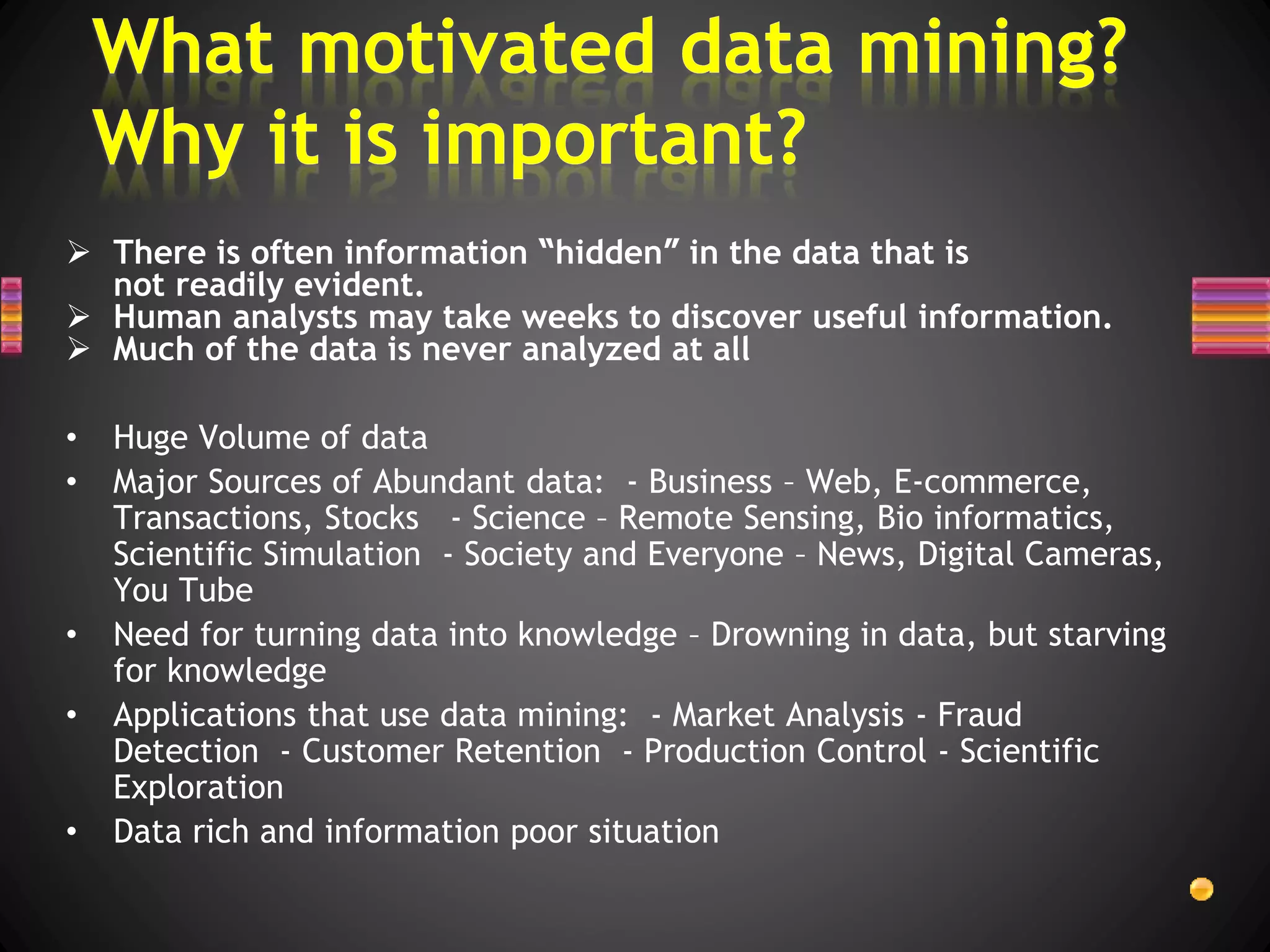 What motivated data mining? Why it is important?

➢ There is often information “hidden” in the data that is not readily evident.
➢ Human analysts may take weeks to discover useful information.
➢ Much of the data is never analyzed at all

• Huge Volume of data
• Major Sources of Abundant data: - Business – Web, E-commerce, Transactions, Stocks - Science – Remote Sensing, Bio informatics, Scientific Simulation - Society and Everyone – News, Digital Cameras, You Tube
• Need for turning data into knowledge – Drowning in data, but starving for knowledge
• Applications that use data mining: - Market Analysis - Fraud Detection - Customer Retention - Production Control - Scientific Exploration
• Data rich and information poor situation